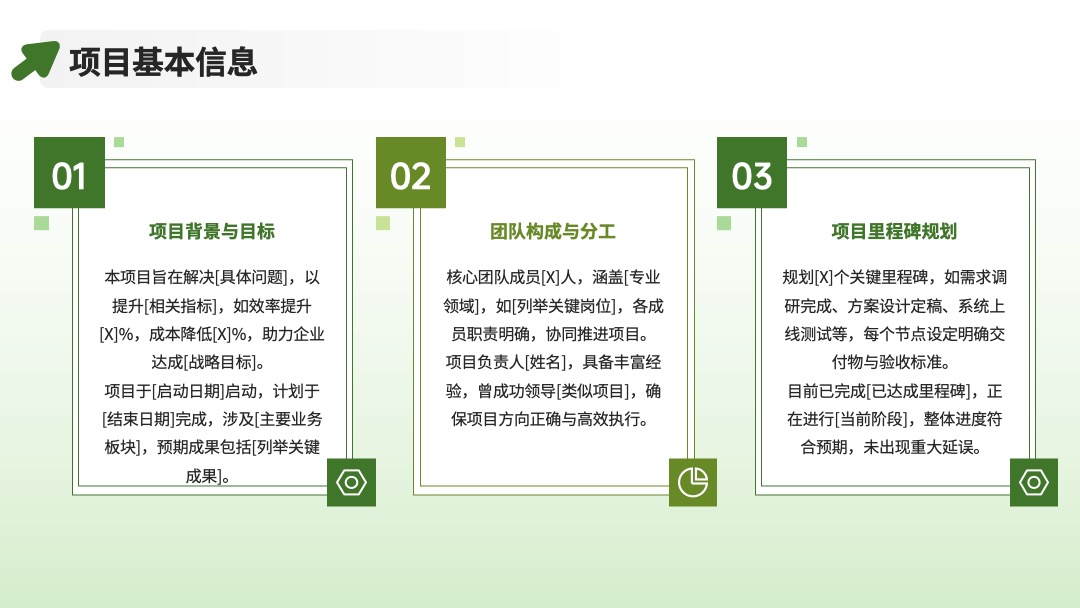 项目基本信息

01

项目背景与目标

本项目旨在解决[具体问题]，以提升[相关指标]，如效率提升[X]%，成本降低[X]%，助力企业达成[战略目标]。
项目于[启动日期]启动，计划于[结束日期]完成，涉及[主要业务板块]，预期成果包括[列举关键成果]。

02

团队构成与分工

核心团队成员[X]人，涵盖[专业领域]，如[列举关键岗位]，各成员职责明确，协同推进项目。
项目负责人[姓名]，具备丰富经验，曾成功领导[类似项目]，确保项目方向正确与高效执行。

03

项目里程碑规划

规划[X]个关键里程碑，如需求调研完成、方案设计定稿、系统上线测试等，每个节点设定明确交付物与验收标准。
目前已完成[已达成里程碑]，正在进行[当前阶段]，整体进度符合预期，未出现重大延误。